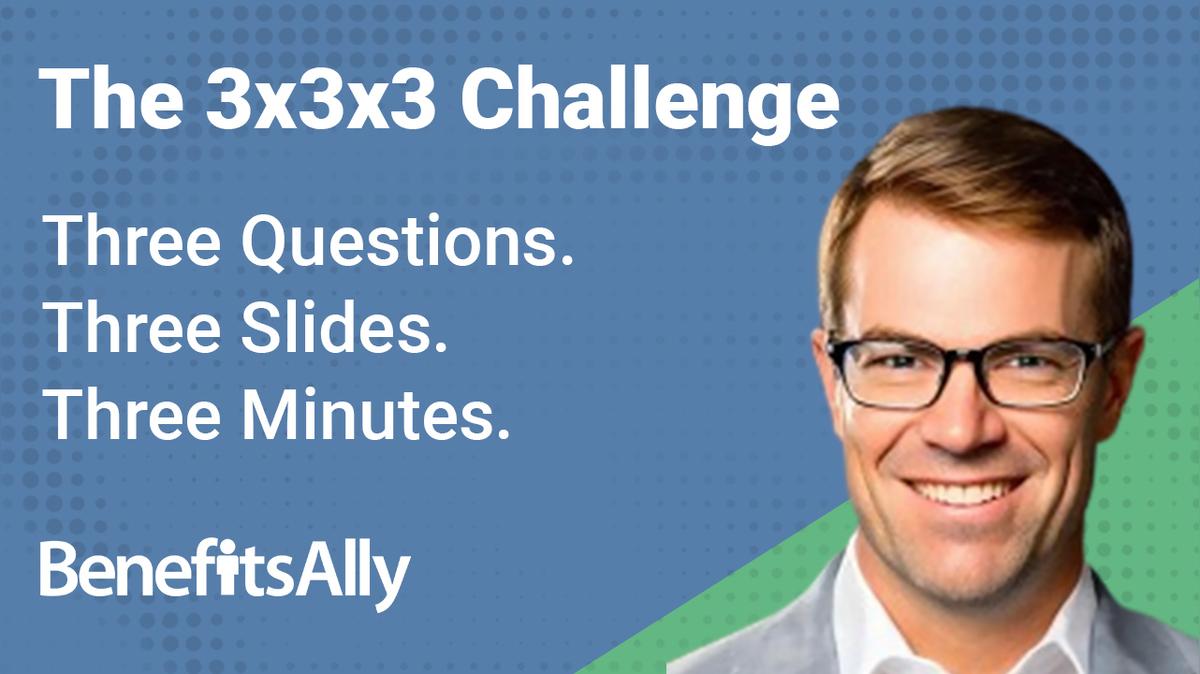 The 3x3x3 Challenge

Three Questions.
Three Slides.
Three Minutes.

BenefitsAlly